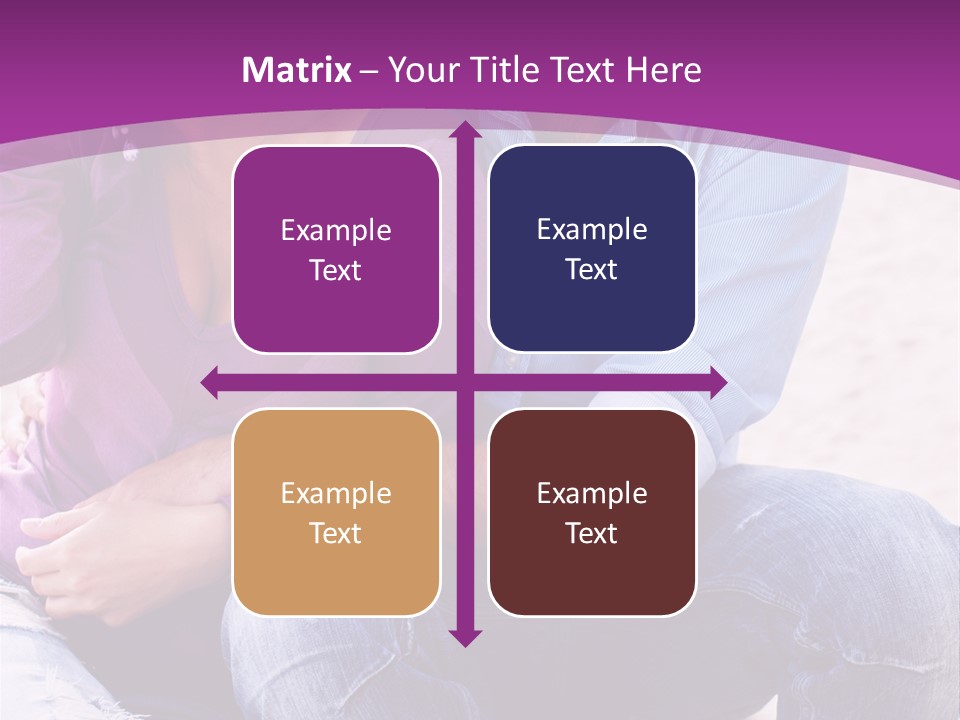 Matrix – Your Title Text Here

Example Text

Example Text

Example Text

Example Text